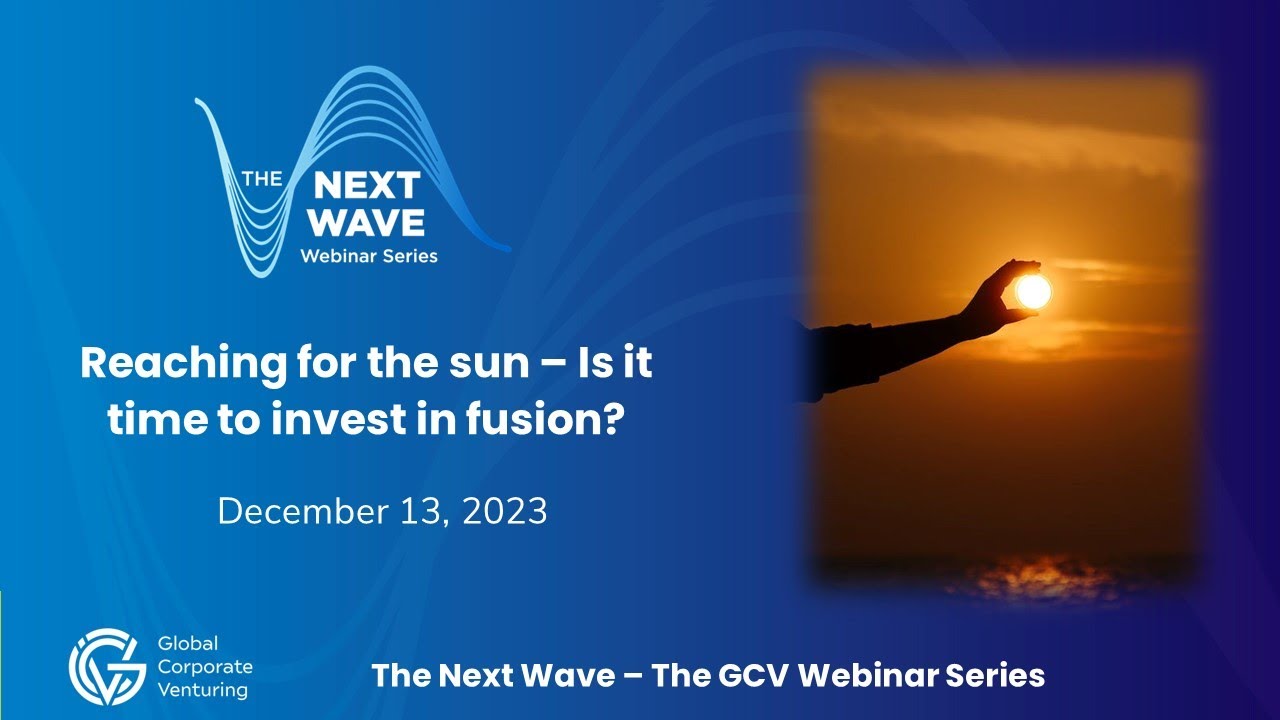 THE NEXT WAVE
Webinar Series

Reaching for the sun – Is it time to invest in fusion?

December 13, 2023

Global Corporate Venturing

The Next Wave – The GCV Webinar Series